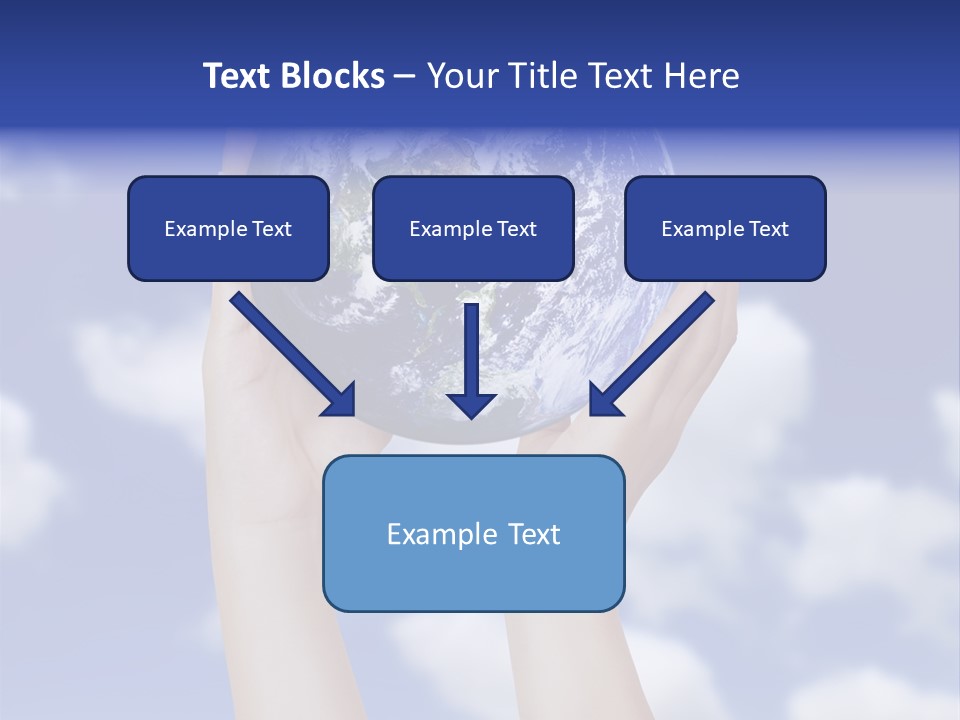 Text Blocks – Your Title Text Here

Example Text

Example Text

Example Text

Example Text